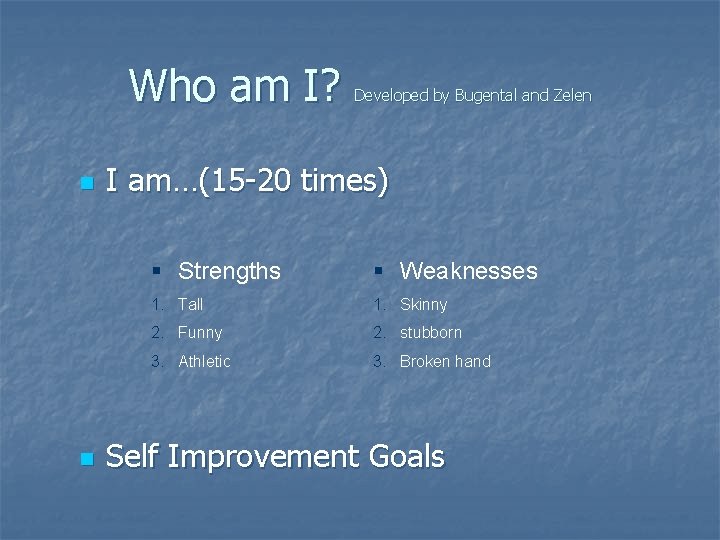 Who am I? Developed by Bugental and Zelen

I am…(15-20 times)

Strengths
1. Tall
2. Funny
3. Athletic

Weaknesses
1. Skinny
2. stubborn
3. Broken hand

Self Improvement Goals